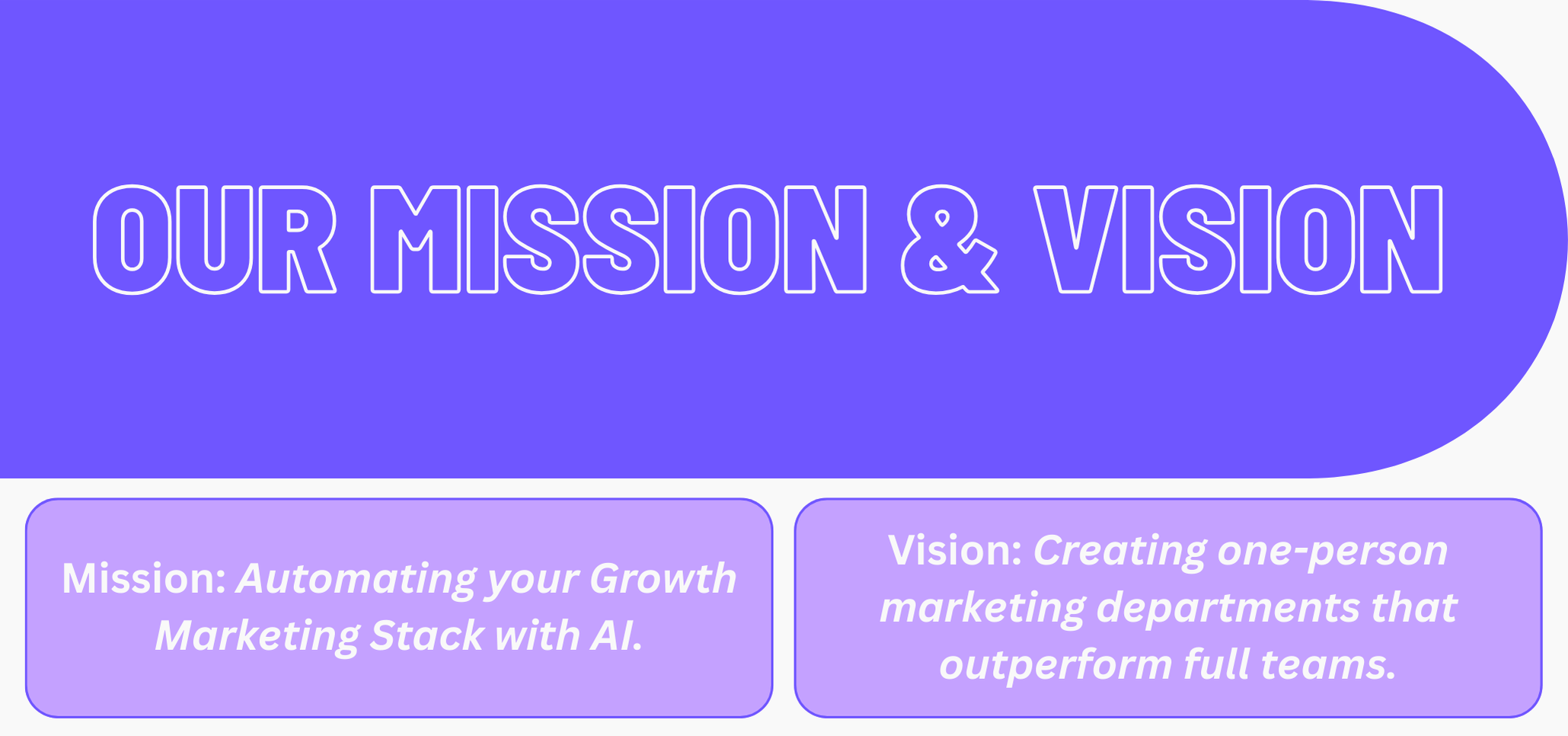 OUR MISSION & VISION

Mission: Automating your Growth Marketing Stack with AI.

Vision: Creating one-person marketing departments that outperform full teams.